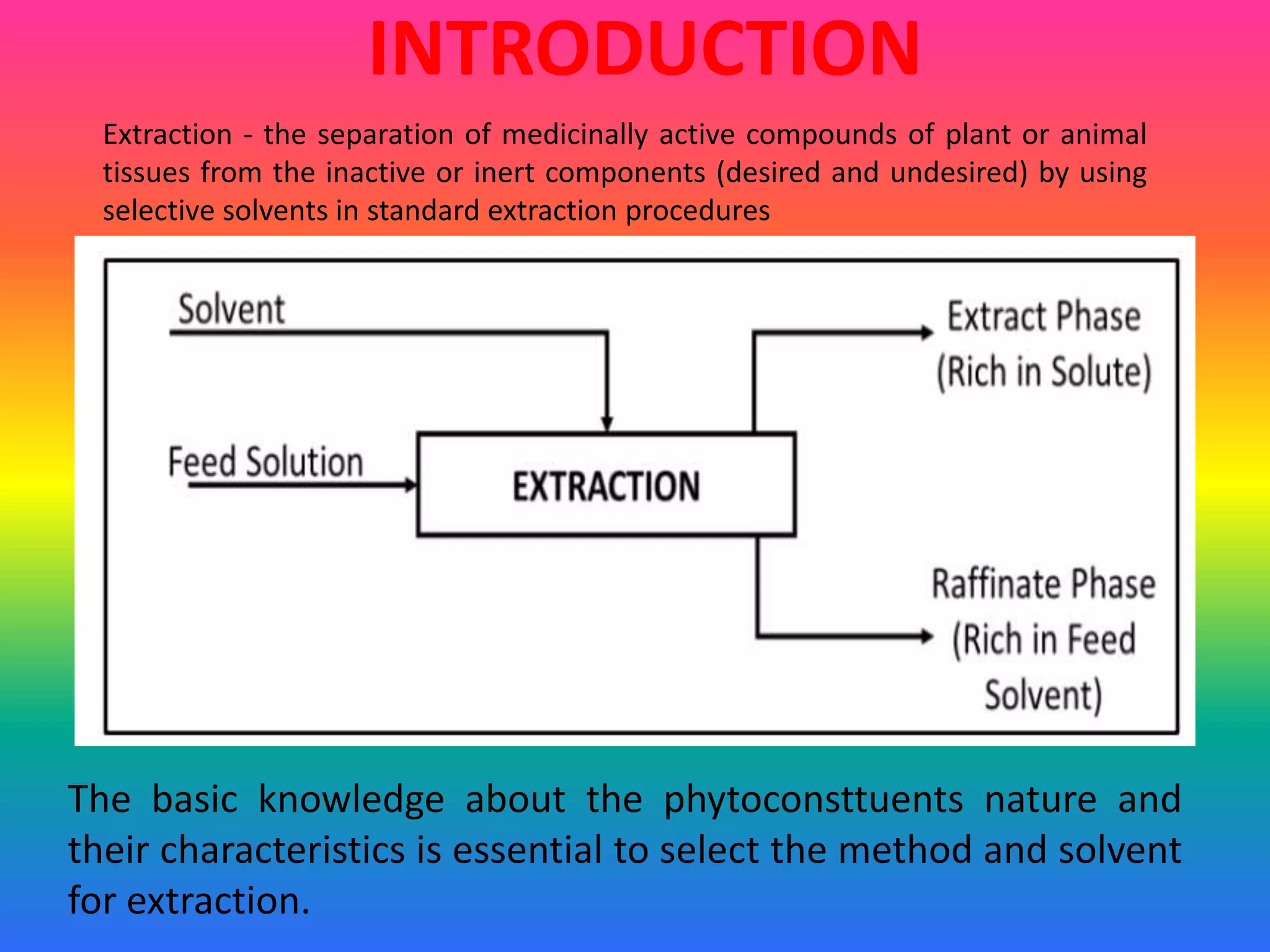 INTRODUCTION

Extraction - the separation of medicinally active compounds of plant or animal tissues from the inactive or inert components (desired and undesired) by using selective solvents in standard extraction procedures

Solvent

Feed Solution

EXTRACTION

Extract Phase (Rich in Solute)

Raffinate Phase (Rich in Feed Solvent)

The basic knowledge about the phytoconsttuents nature and their characteristics is essential to select the method and solvent for extraction.